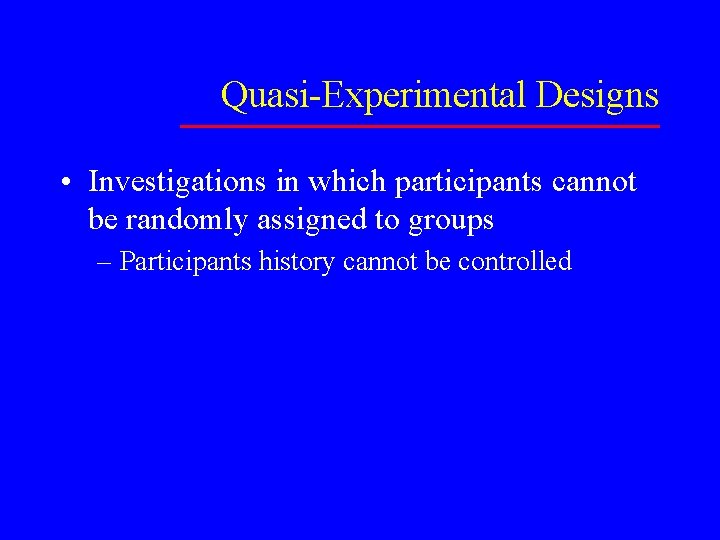 Quasi-Experimental Designs

• Investigations in which participants cannot be randomly assigned to groups

– Participants history cannot be controlled